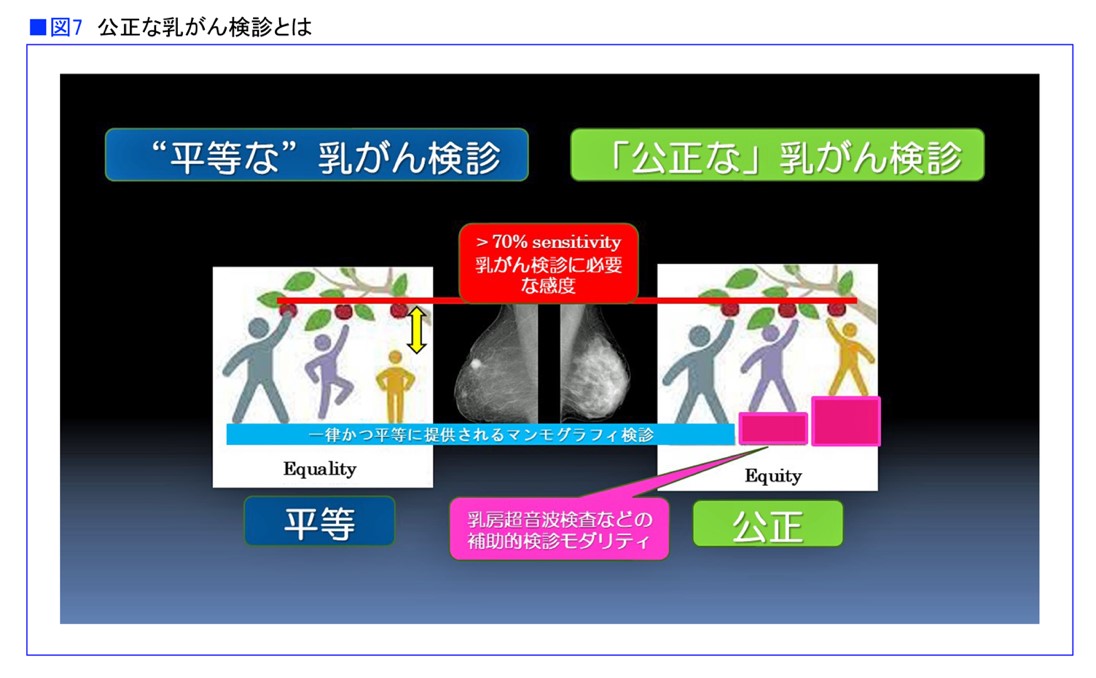 ■図7 公正な乳がん検診とは

“平等な”乳がん検診

「公正な」乳がん検診

> 70% sensitivity
乳がん検診に必要な感度

一律かつ平等に提供されるマンモグラフィ検診

Equality

Equity

平等

乳房超音波検査などの補助的検診モダリティ

公正